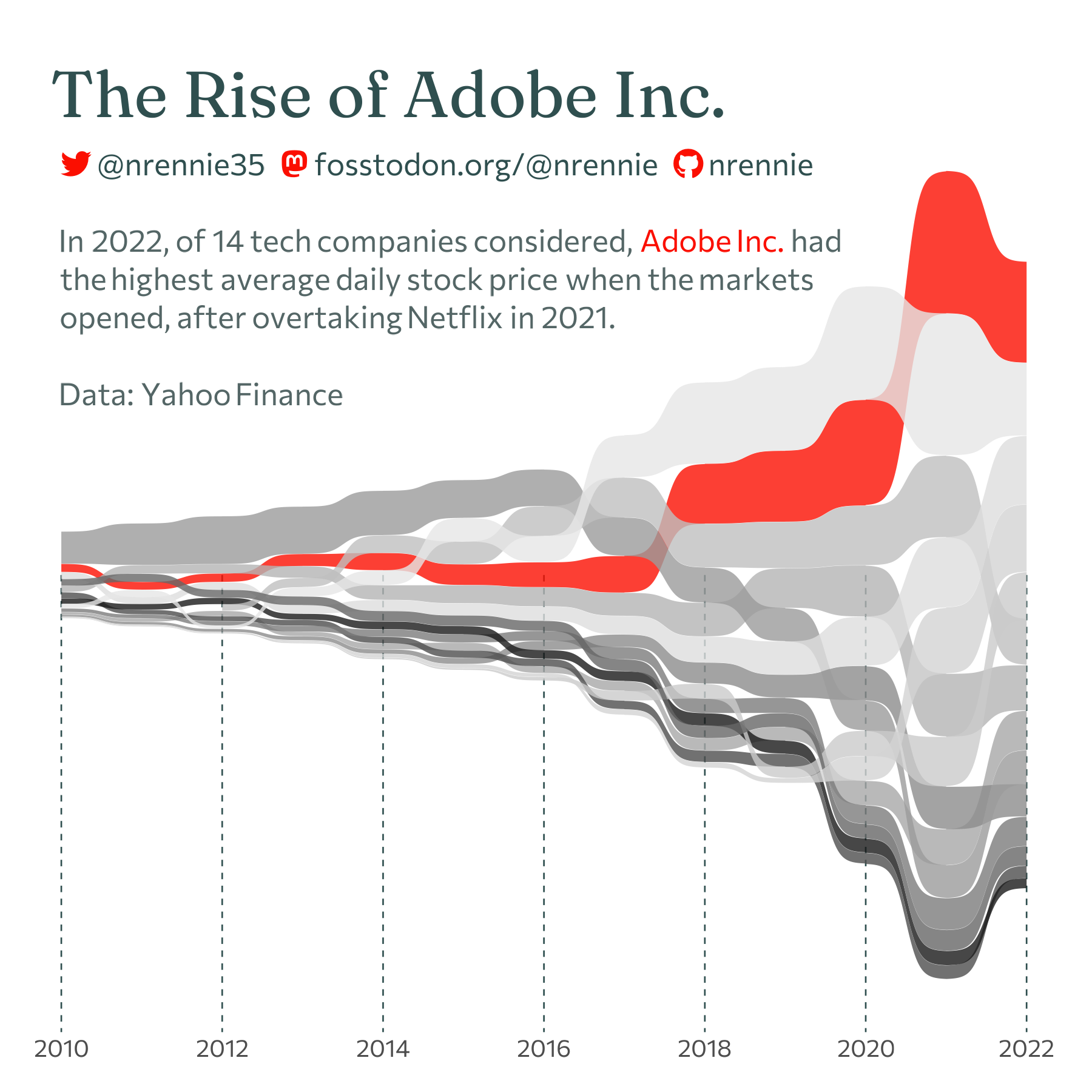 The Rise of Adobe Inc.

@nrennie35 fosstodon.org/@nrennie nrennie

In 2022, of 14 tech companies considered, Adobe Inc. had the highest average daily stock price when the markets opened, after overtaking Netflix in 2021.

Data: Yahoo Finance

2010 2012 2014 2016 2018 2020 2022